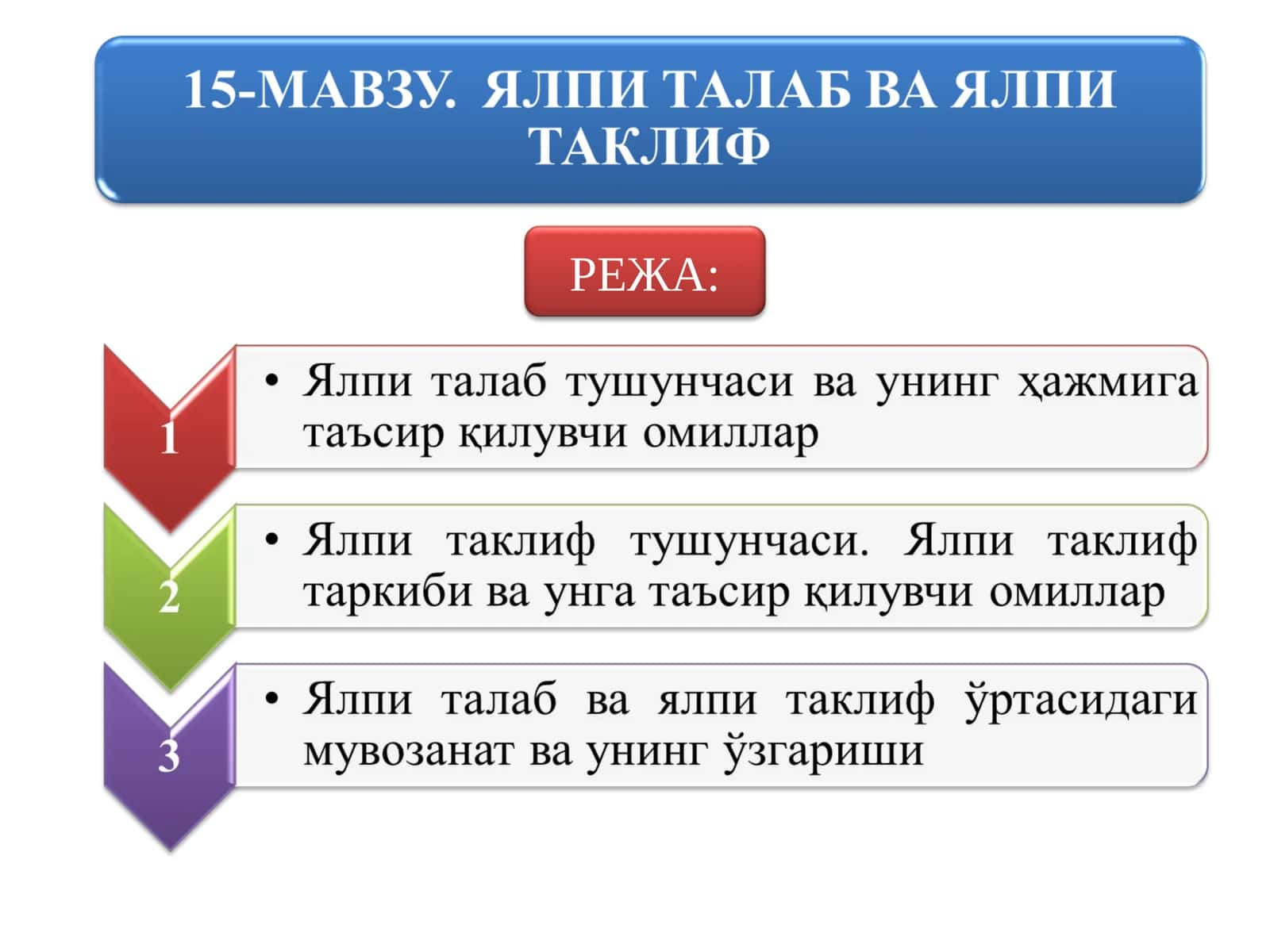 15-МАВЗУ. ЯЛПИ ТАЛАБ ВА ЯЛПИ ТАКЛИФ

РЕЖА:

1

• Ялпи талаб тушунчаси ва унинг ҳажмига таъсир қилувчи омиллар

2

• Ялпи таклиф тушунчаси. Ялпи таклиф таркиби ва унга таъсир қилувчи омиллар

3

• Ялпи талаб ва ялпи таклиф ўртасидаги мувозанат ва унинг ўзгариши